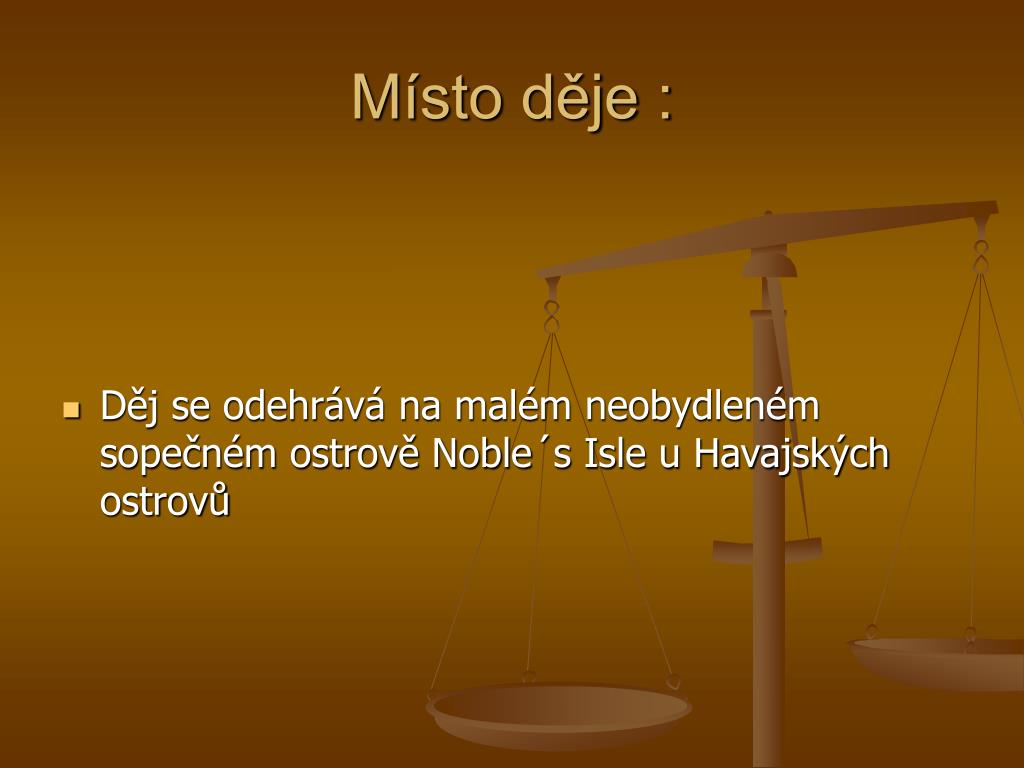 Místo děje :

Děj se odehrává na malém neobydleném sopečném ostrově Noble´s Isle u Havajských ostrovů